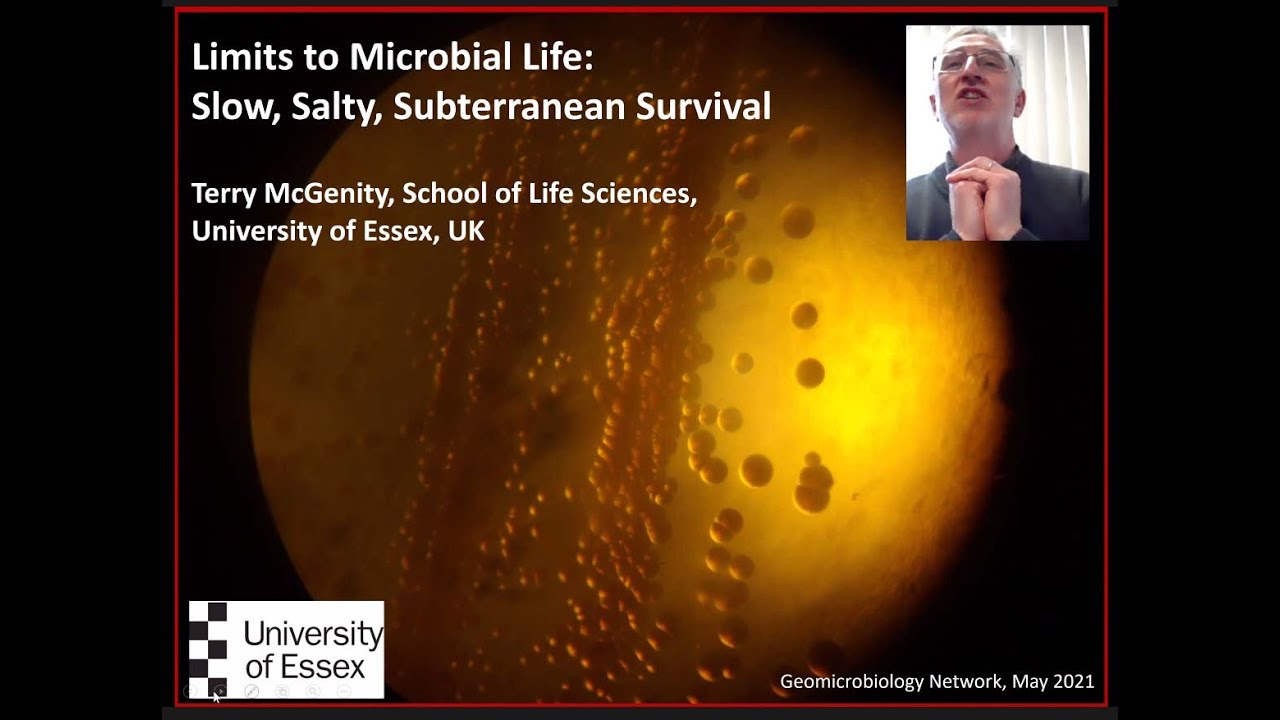 Limits to Microbial Life:
Slow, Salty, Subterranean Survival

Terry McGenity, School of Life Sciences,
University of Essex, UK

University of Essex

Geomicrobiology Network, May 2021